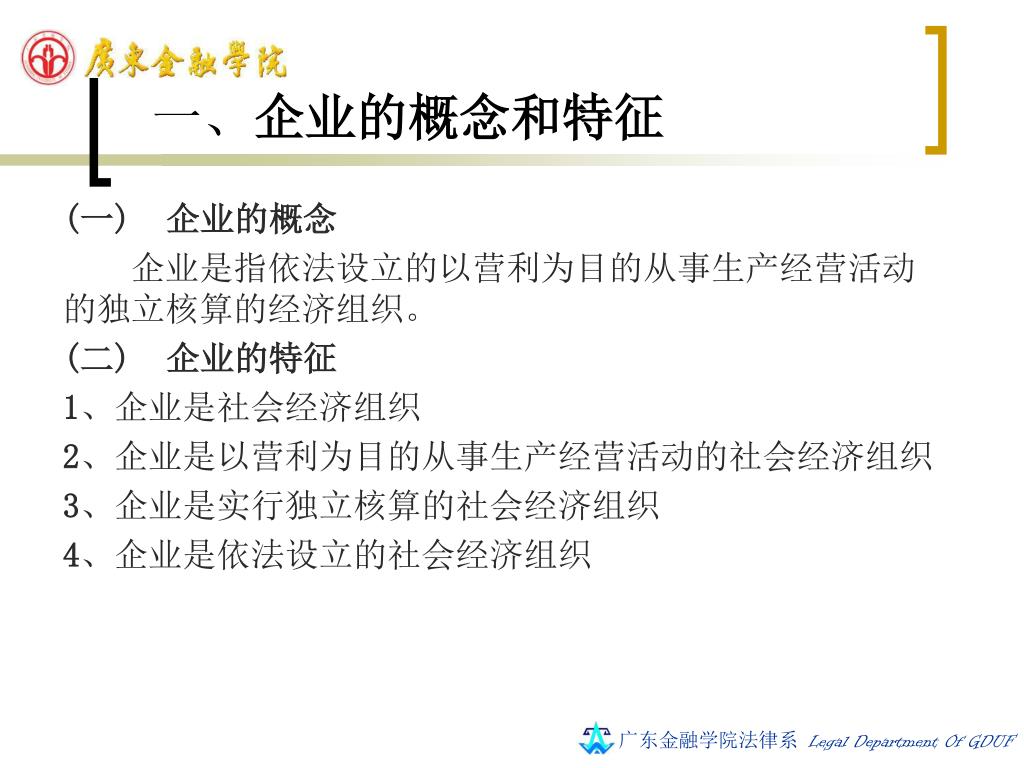 廣東金融學院

一、企业的概念和特征

（一） 企业的概念

企业是指依法设立的以营利为目的从事生产经营活动的独立核算的经济组织。

（二） 企业的特征

1、企业是社会经济组织

2、企业是以营利为目的从事生产经营活动的社会经济组织

3、企业是实行独立核算的社会经济组织

4、企业是依法设立的社会经济组织

广东金融学院法律系 Legal Department Of GDUF